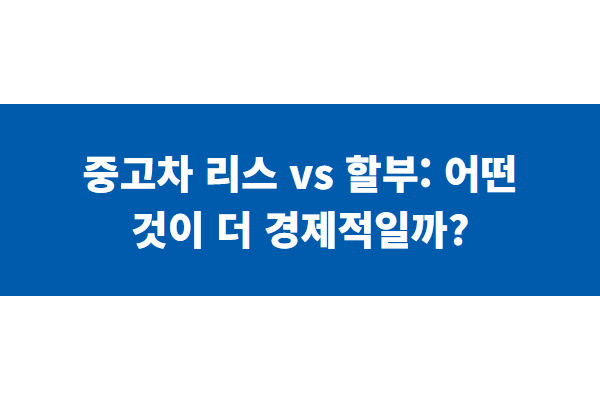 중고차 리스 vs 할부: 어떤 것이 더 경제적일까?